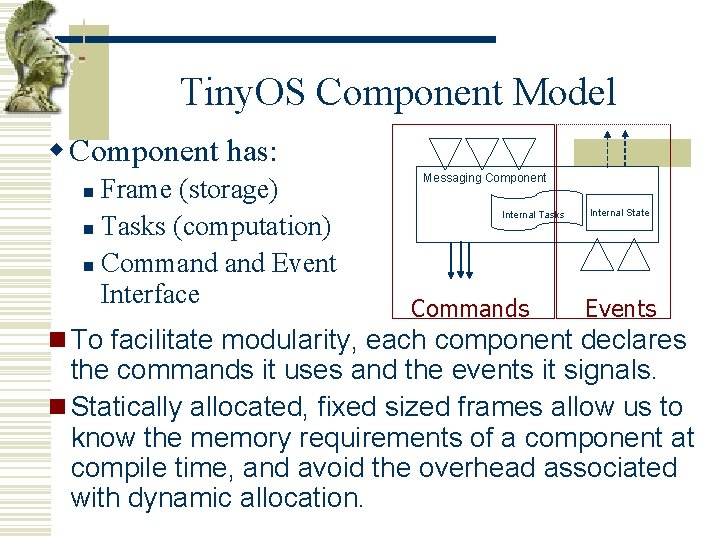 TinyOS Component Model

Component has:

Frame (storage)

Tasks (computation)

Command and Event Interface

Messaging Component

Internal Tasks

Internal State

Commands

Events

To facilitate modularity, each component declares the commands it uses and the events it signals.

Statically allocated, fixed sized frames allow us to know the memory requirements of a component at compile time, and avoid the overhead associated with dynamic allocation.